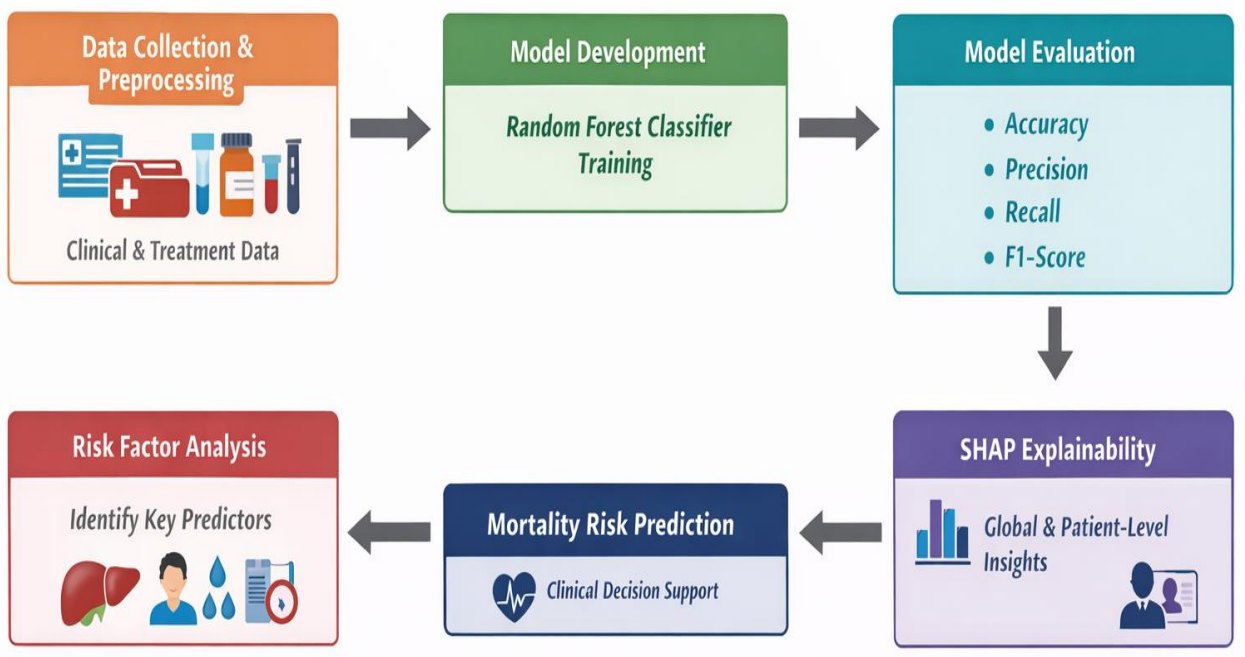 Data Collection & Preprocessing

Clinical & Treatment Data

Model Development

Random Forest Classifier Training

Model Evaluation

• Accuracy
• Precision
• Recall
• F1-Score

SHAP Explainability

Global & Patient-Level Insights

Mortality Risk Prediction

Clinical Decision Support

Risk Factor Analysis

Identify Key Predictors